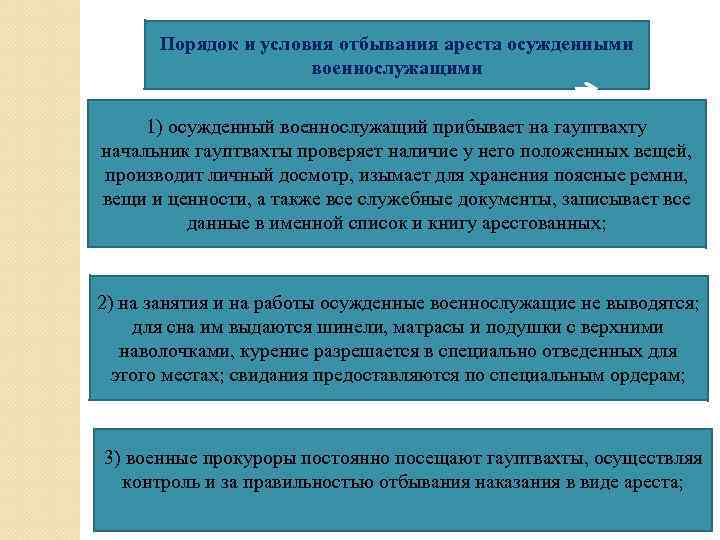 Порядок и условия отбывания ареста осужденными военнослужащими

1) осужденный военнослужащий прибывает на гауптвахту начальник гауптвахты проверяет наличие у него положенных вещей, производит личный досмотр, изымает для хранения поясные ремни, вещи и ценности, а также все служебные документы, записывает все данные в именной список и книгу арестованных;

2) на занятия и на работы осужденные военнослужащие не выводятся; для сна им выдаются шинели, матрасы и подушки с верхними наволочками, курение разрешается в специально отведенных для этого местах; свидания предоставляются по специальным ордерам;

3) военные прокуроры постоянно посещают гауптвахты, осуществляя контроль и за правильностью отбывания наказания в виде ареста;